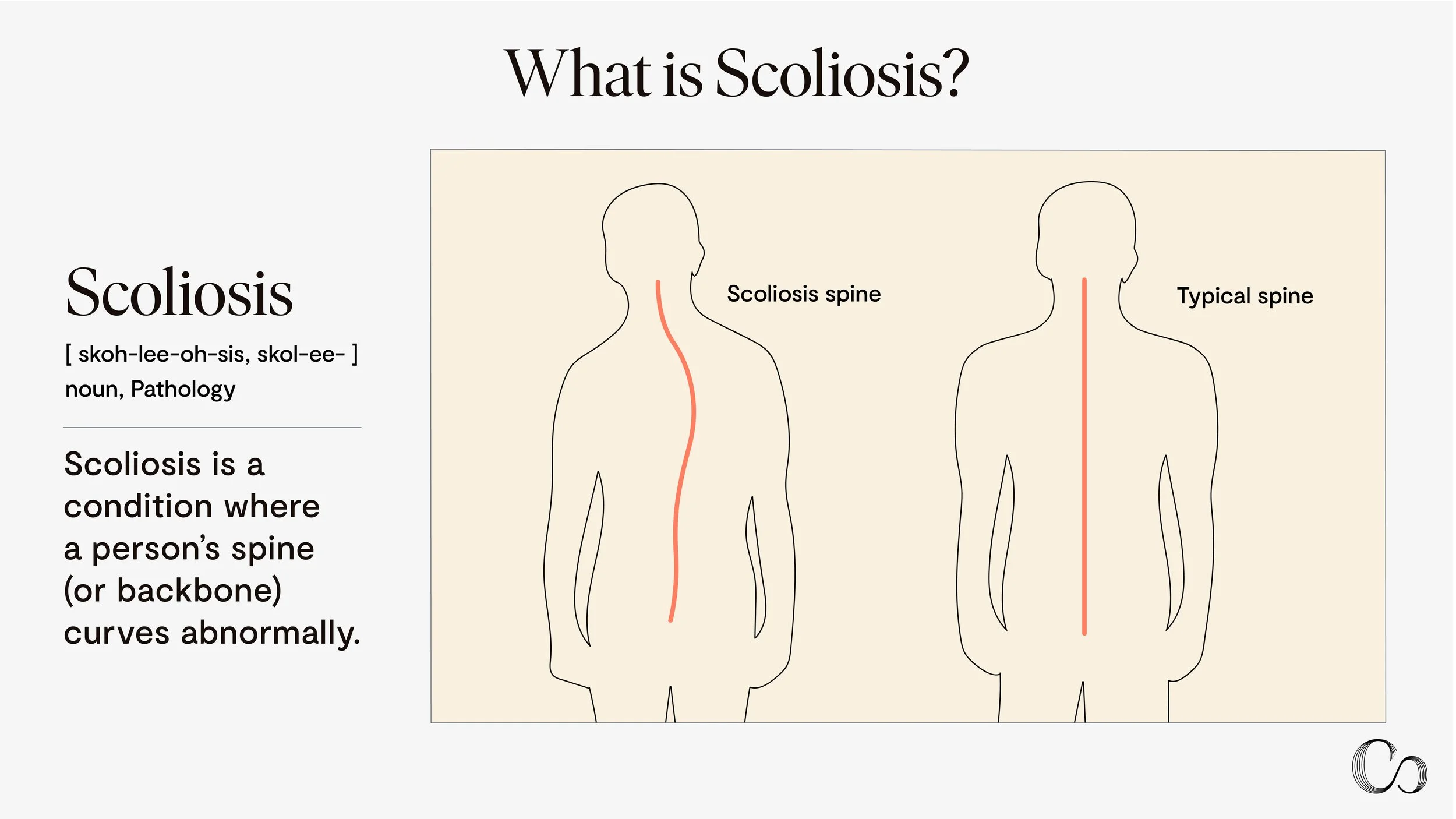 What is Scoliosis?

Scoliosis

[ skoh-lee-oh-sis, skol-ee- ]
noun, Pathology

Scoliosis is a condition where a person's spine (or backbone) curves abnormally.

Scoliosis spine

Typical spine